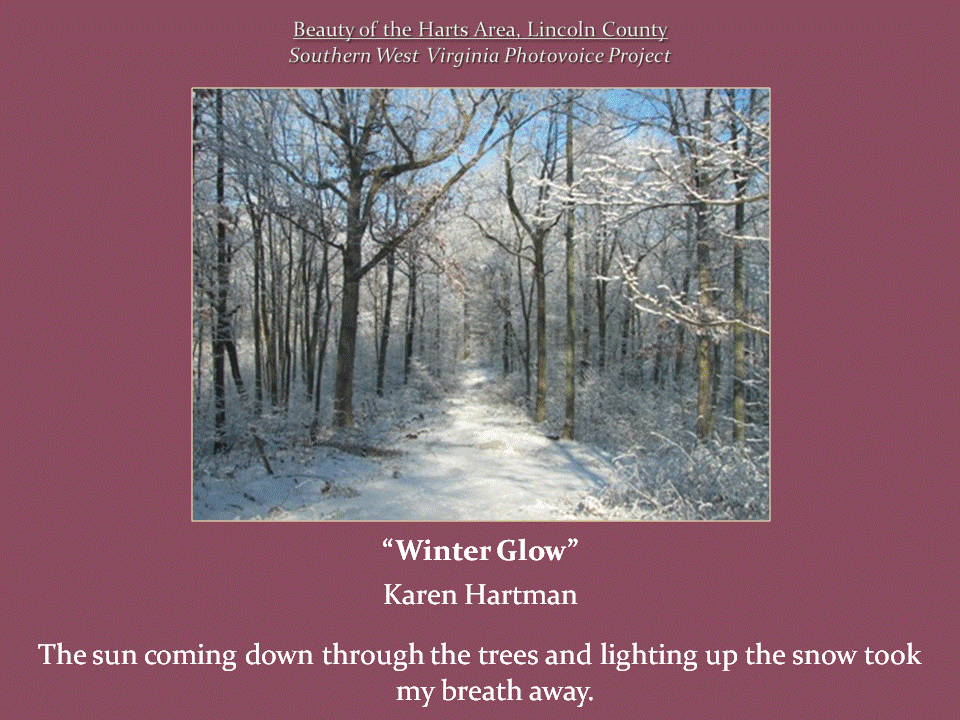 Beauty of the Harts Area, Lincoln County
Southern West Virginia Photovoice Project

"Winter Glow"

Karen Hartman

The sun coming down through the trees and lighting up the snow took my breath away.